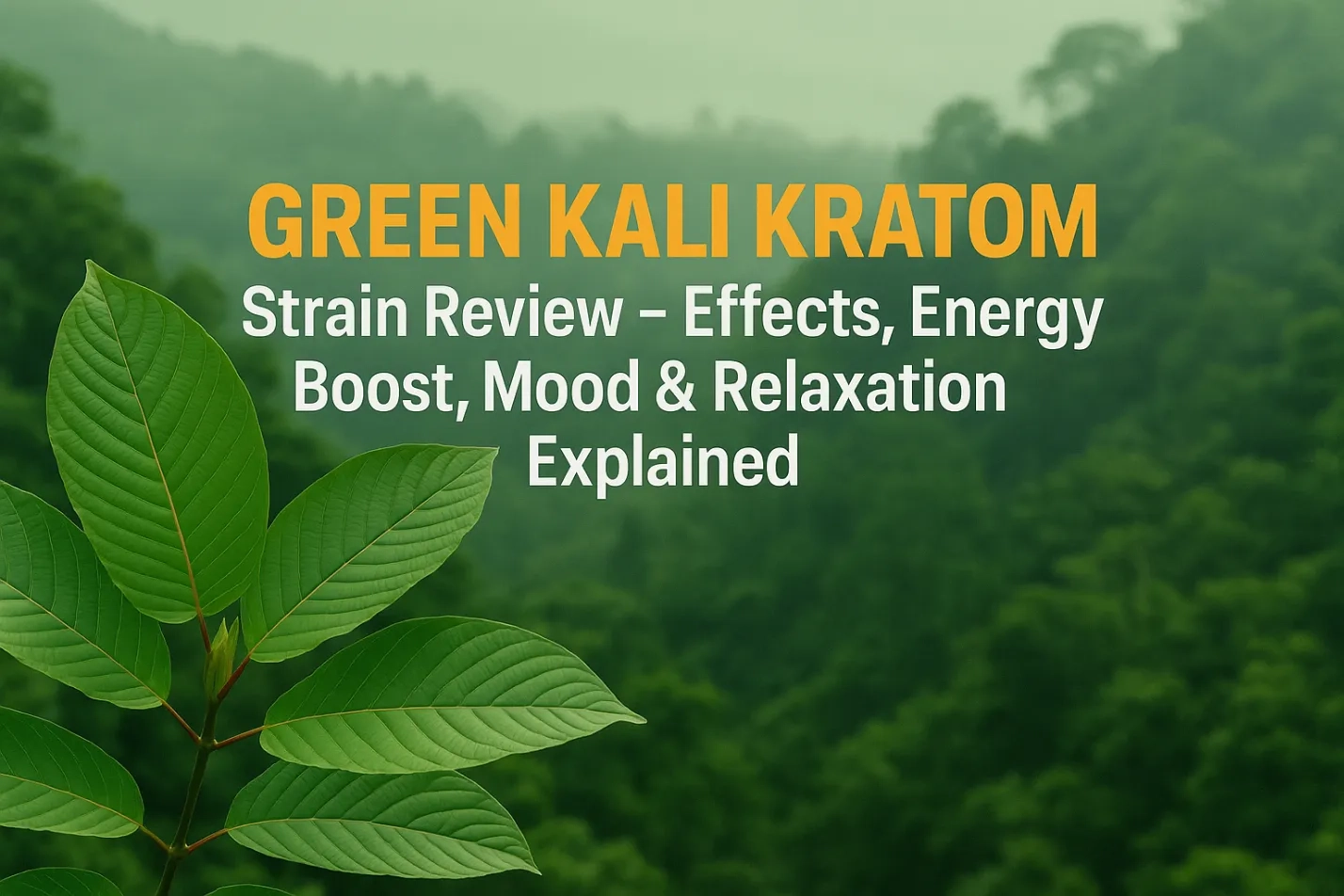 GREEN KALI KRATOM

Strain Review – Effects, Energy Boost, Mood & Relaxation Explained